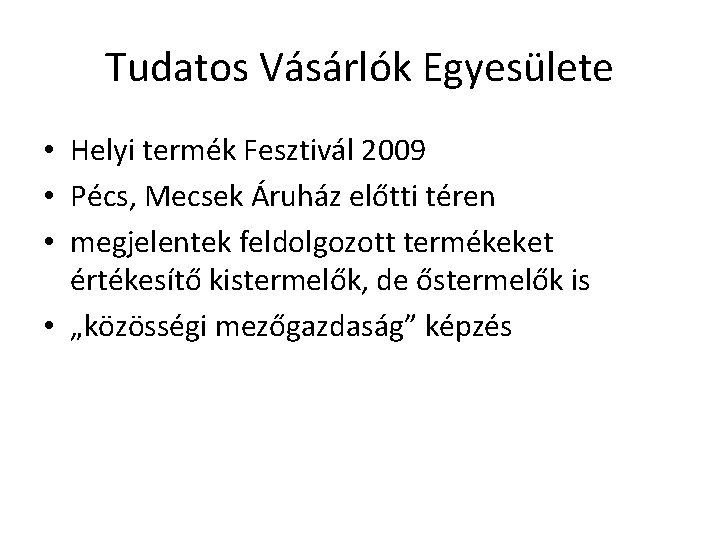 Tudatos Vásárlók Egyesülete

• Helyi termék Fesztivál 2009
• Pécs, Mecsek Áruház előtti téren
• megjelentek feldolgozott termékeket értékesítő kistermelők, de őstermelők is
• „közösségi mezőgazdaság” képzés